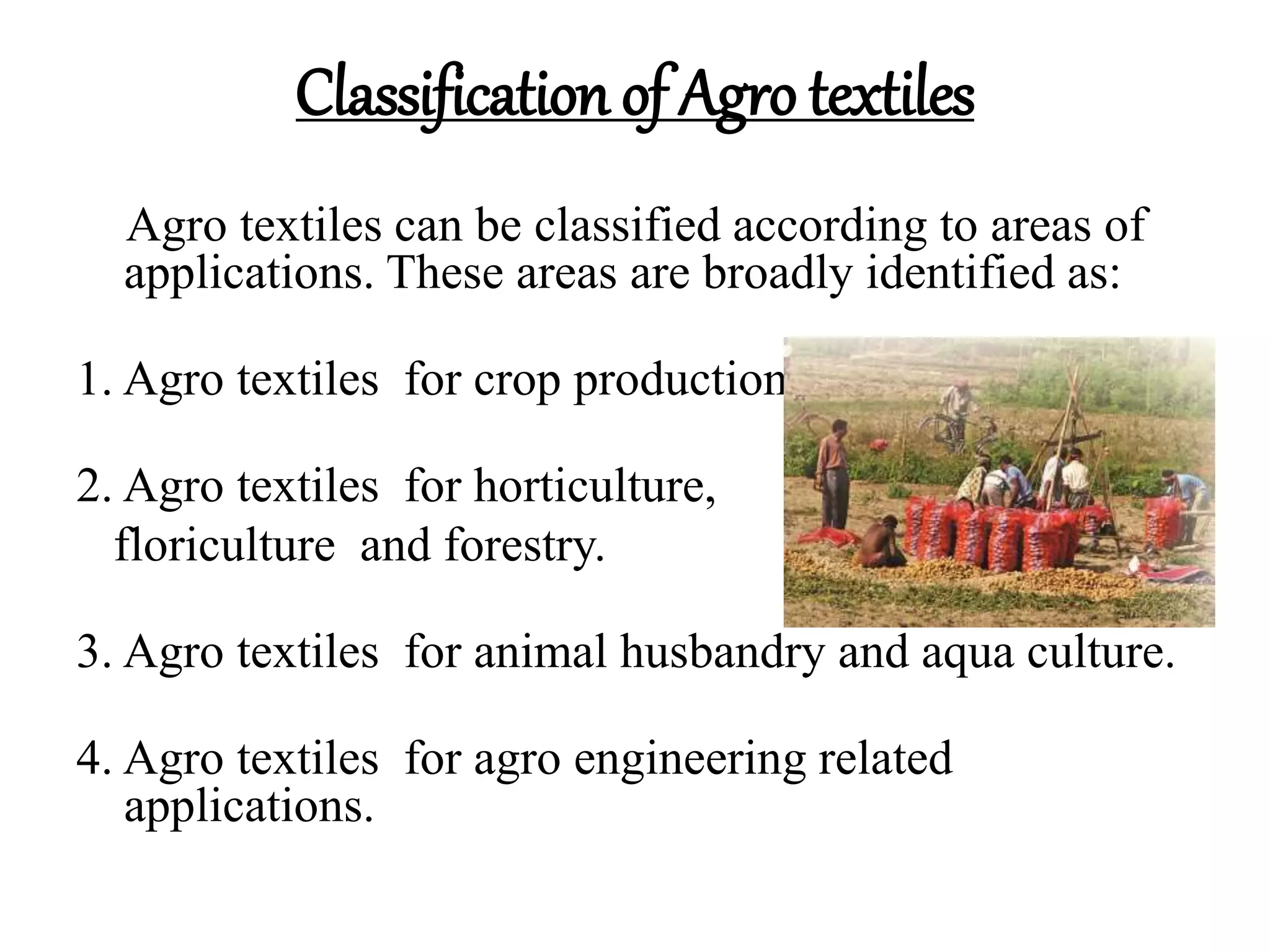 Classification of Agro textiles

Agro textiles can be classified according to areas of applications. These areas are broadly identified as:

1. Agro textiles for crop production

2. Agro textiles for horticulture, floriculture and forestry.

3. Agro textiles for animal husbandry and aqua culture.

4. Agro textiles for agro engineering related applications.